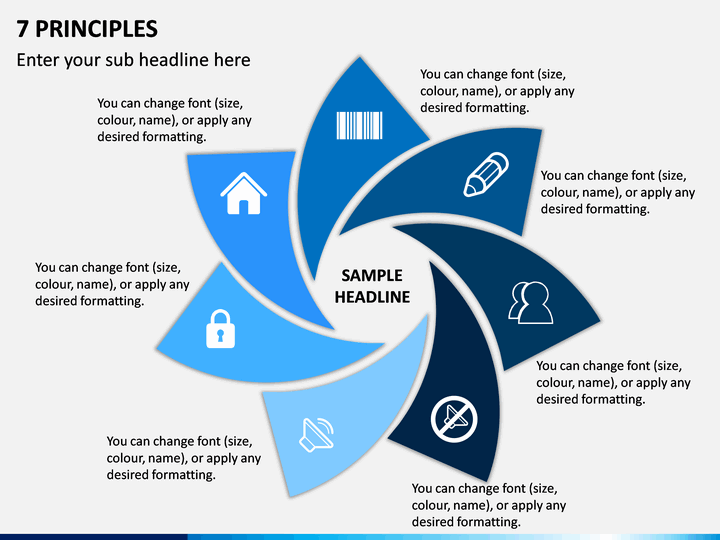 7 PRINCIPLES

Enter your sub headline here

You can change font (size, colour, name), or apply any desired formatting.

You can change font (size, colour, name), or apply any desired formatting.

You can change font (size, colour, name), or apply any desired formatting.

You can change font (size, colour, name), or apply any desired formatting.

SAMPLE HEADLINE

You can change font (size, colour, name), or apply any desired formatting.

You can change font (size, colour, name), or apply any desired formatting.

You can change font (size, colour, name), or apply any desired formatting.